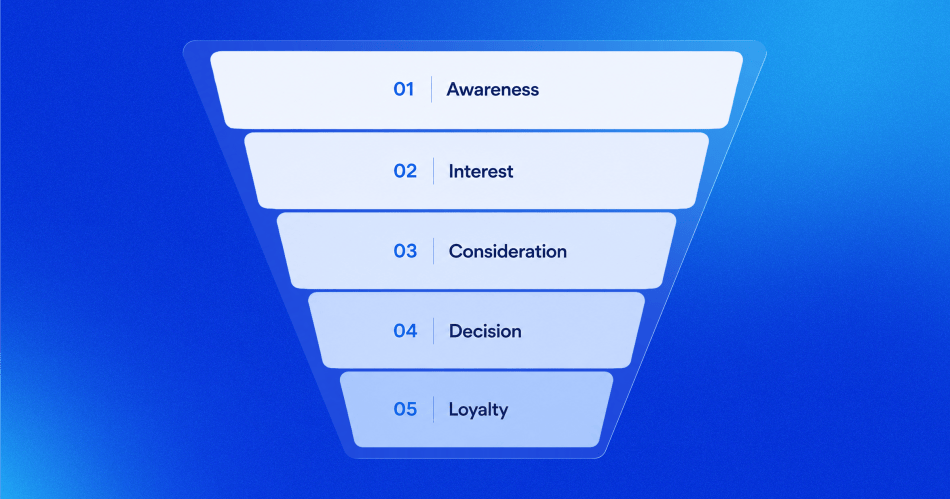 01 Awareness

02 Interest

03 Consideration

04 Decision

05 Loyalty